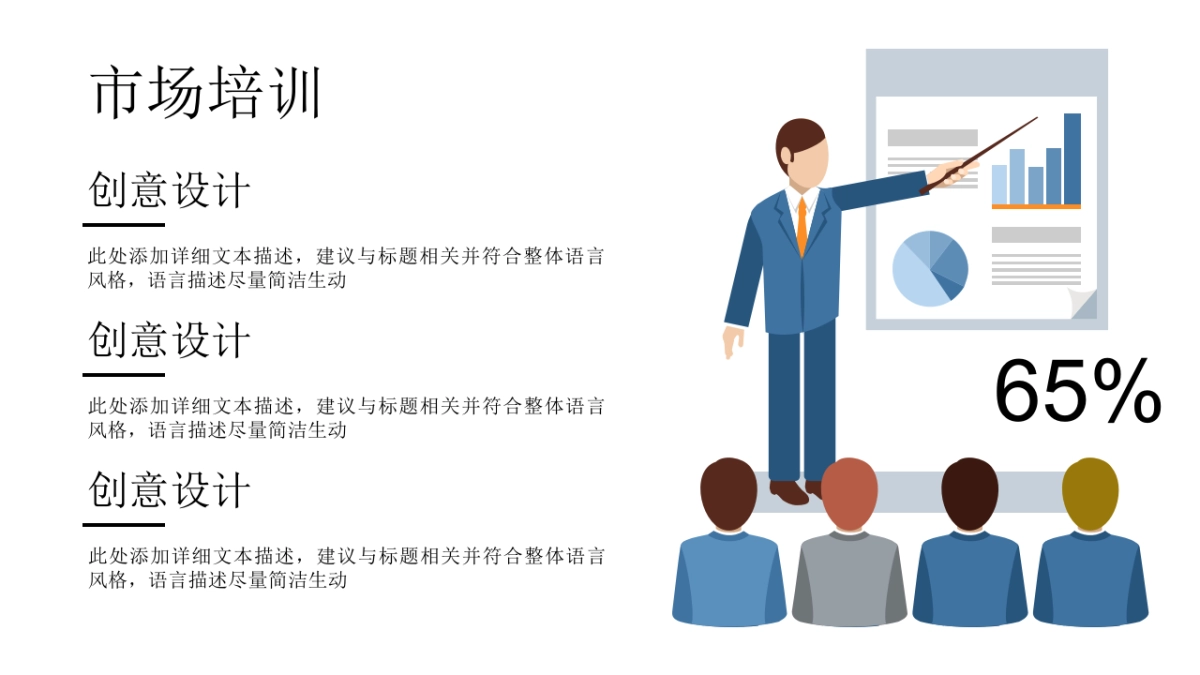 市场培训

创意设计

此处添加详细文本描述，建议与标题相关并符合整体语言风格，语言描述尽量简洁生动

创意设计

此处添加详细文本描述，建议与标题相关并符合整体语言风格，语言描述尽量简洁生动

创意设计

此处添加详细文本描述，建议与标题相关并符合整体语言风格，语言描述尽量简洁生动

65%